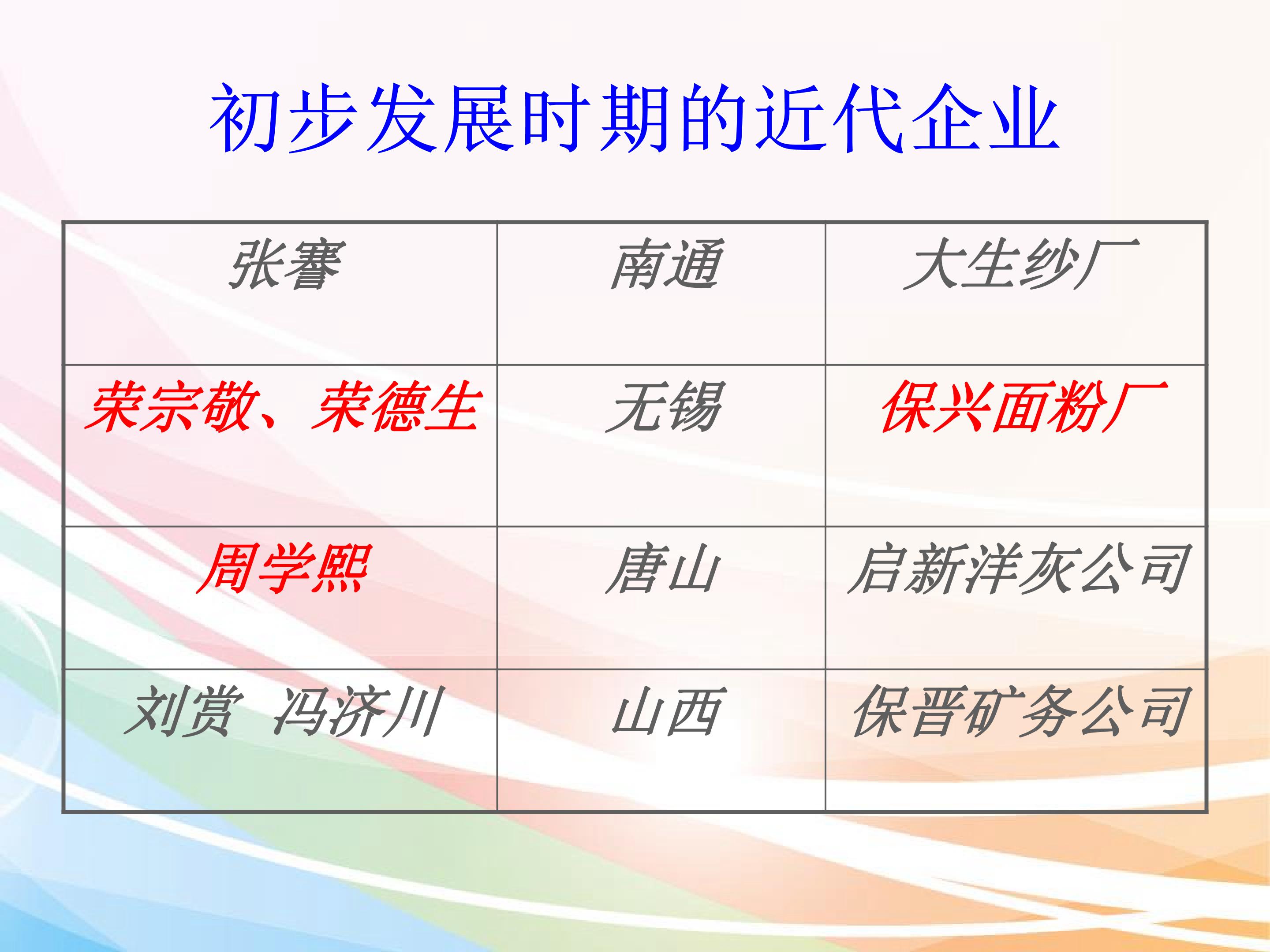 初步发展时期的近代企业

| 张謇 | 南通 | 大生纱厂 |
|---|---|---|
| 荣宗敬、荣德生 | 无锡 | 保兴面粉厂 |
| 周学熙 | 唐山 | 启新洋灰公司 |
| 刘赏 冯济川 | 山西 | 保晋矿务公司 |